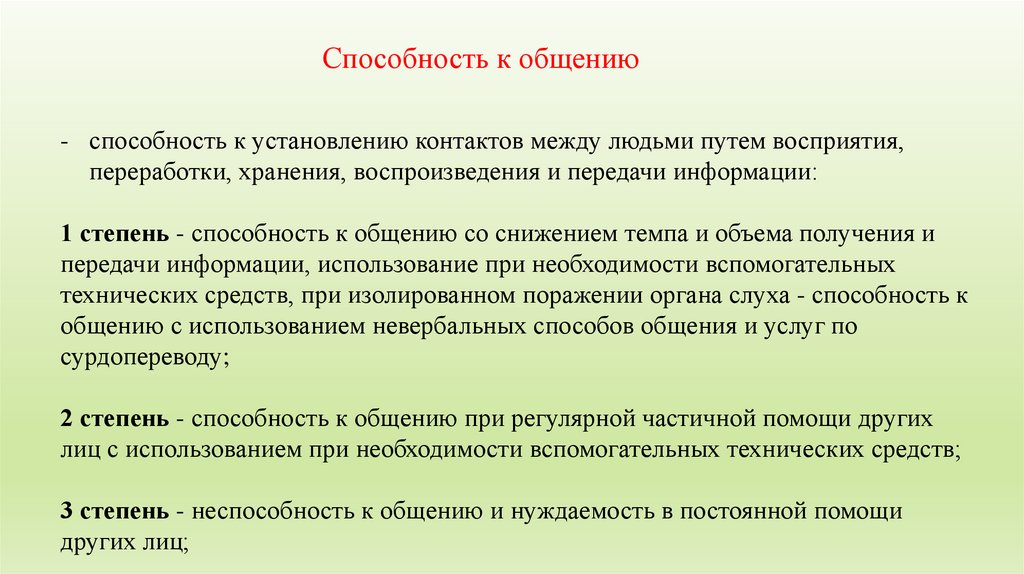 Способность к общению

- способность к установлению контактов между людьми путем восприятия, переработки, хранения, воспроизведения и передачи информации:

1 степень - способность к общению со снижением темпа и объема получения и передачи информации, использование при необходимости вспомогательных технических средств, при изолированном поражении органа слуха - способность к общению с использованием невербальных способов общения и услуг по сурдопереводу;

2 степень - способность к общению при регулярной частичной помощи других лиц с использованием при необходимости вспомогательных технических средств;

3 степень - неспособность к общению и нуждаемость в постоянной помощи других лиц;